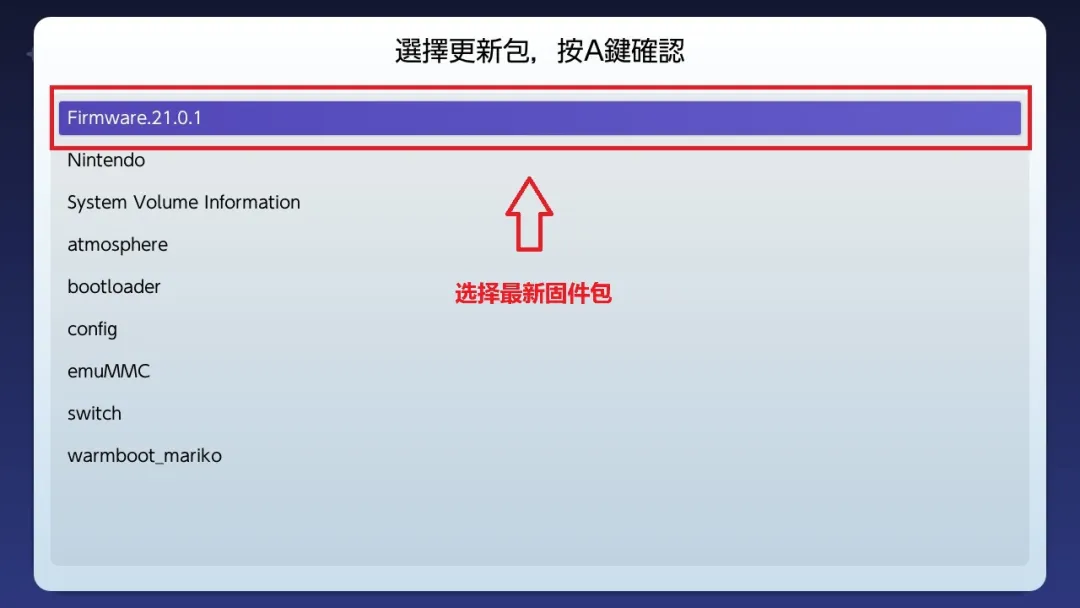 選擇更新包，按A鍵確認

Firmware.21.0.1
Nintendo
System Volume Information
atmosphere
bootloader
config
emuMMC
switch
warmboot_mariko

选择最新固件包